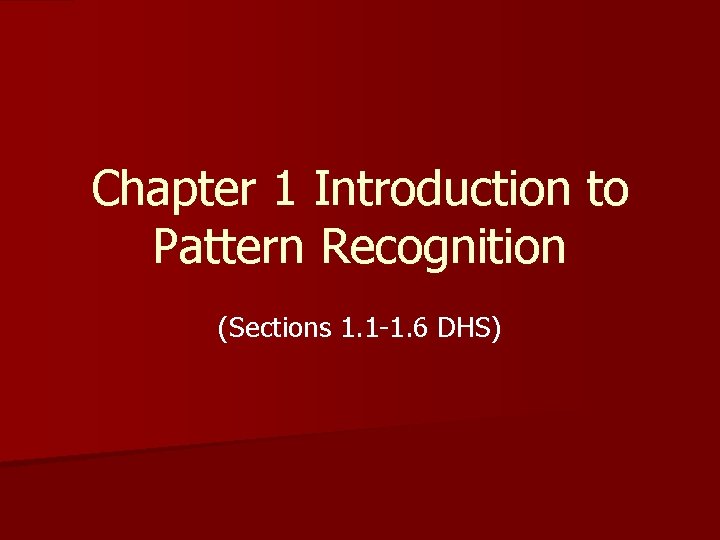 Chapter 1 Introduction to Pattern Recognition

(Sections 1.1-1.6 DHS)